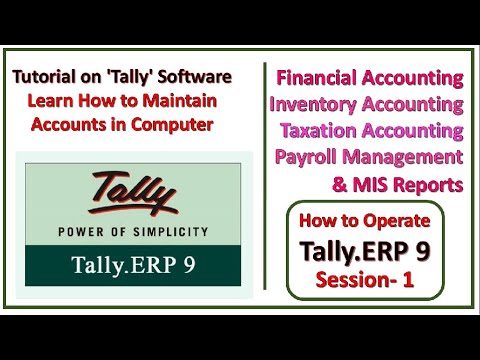 Tutorial on 'Tally' Software
Learn How to Maintain Accounts in Computer

Tally
POWER OF SIMPLICITY
Tally.ERP 9

Financial Accounting
Inventory Accounting
Taxation Accounting
Payroll Management
& MIS Reports

How to Operate
Tally.ERP 9
Session- 1